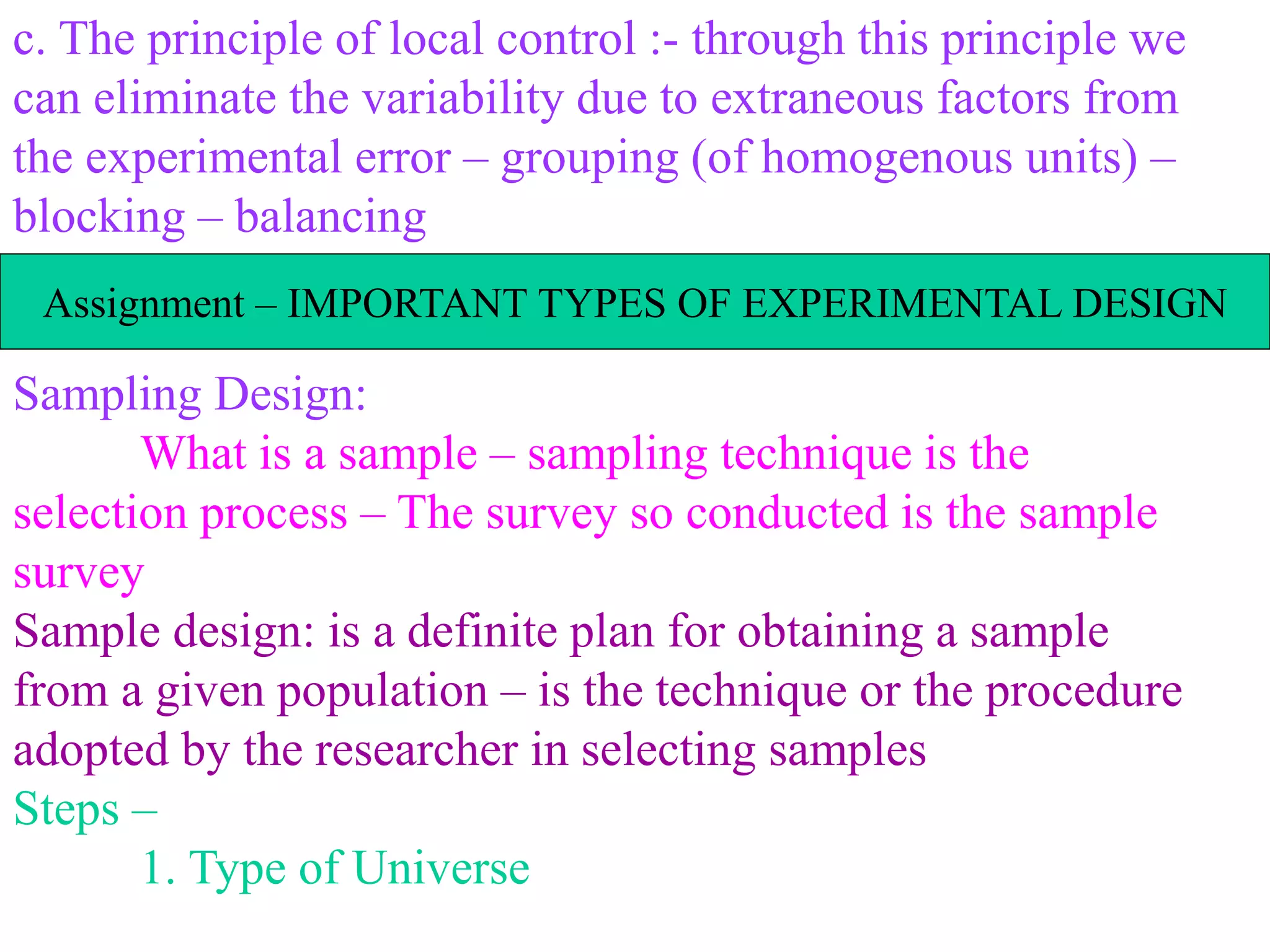 c. The principle of local control :- through this principle we can eliminate the variability due to extraneous factors from the experimental error – grouping (of homogenous units) – blocking – balancing

Assignment – IMPORTANT TYPES OF EXPERIMENTAL DESIGN

Sampling Design:

What is a sample – sampling technique is the selection process – The survey so conducted is the sample survey

Sample design: is a definite plan for obtaining a sample from a given population – is the technique or the procedure adopted by the researcher in selecting samples

Steps –

1. Type of Universe